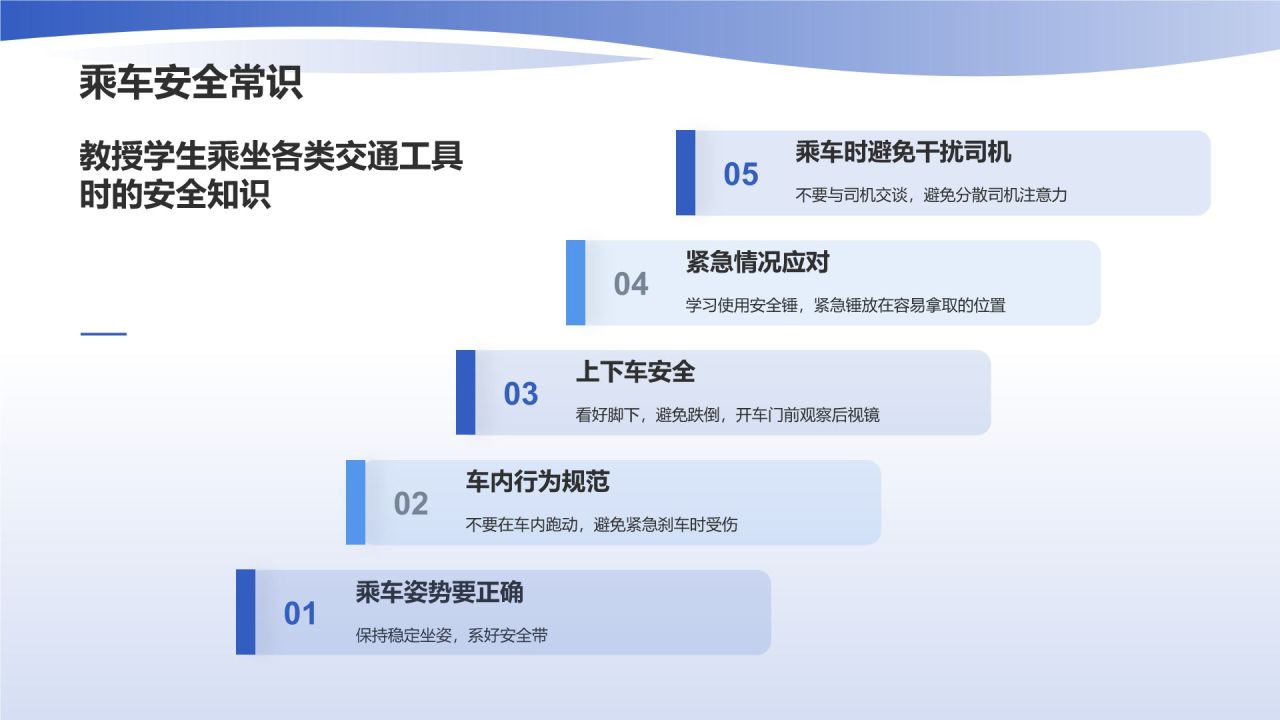 乘车安全常识

教授学生乘坐各类交通工具时的安全知识

05
乘车时避免干扰司机
不要与司机交谈，避免分散司机注意力

04
紧急情况应对
学习使用安全锤，紧急锤放在容易拿取的位置

03
上下车安全
看好脚下，避免跌倒，开车门前观察后视镜

02
车内行为规范
不要在车内跑动，避免紧急刹车时受伤

01
乘车姿势要正确
保持稳定坐姿，系好安全带